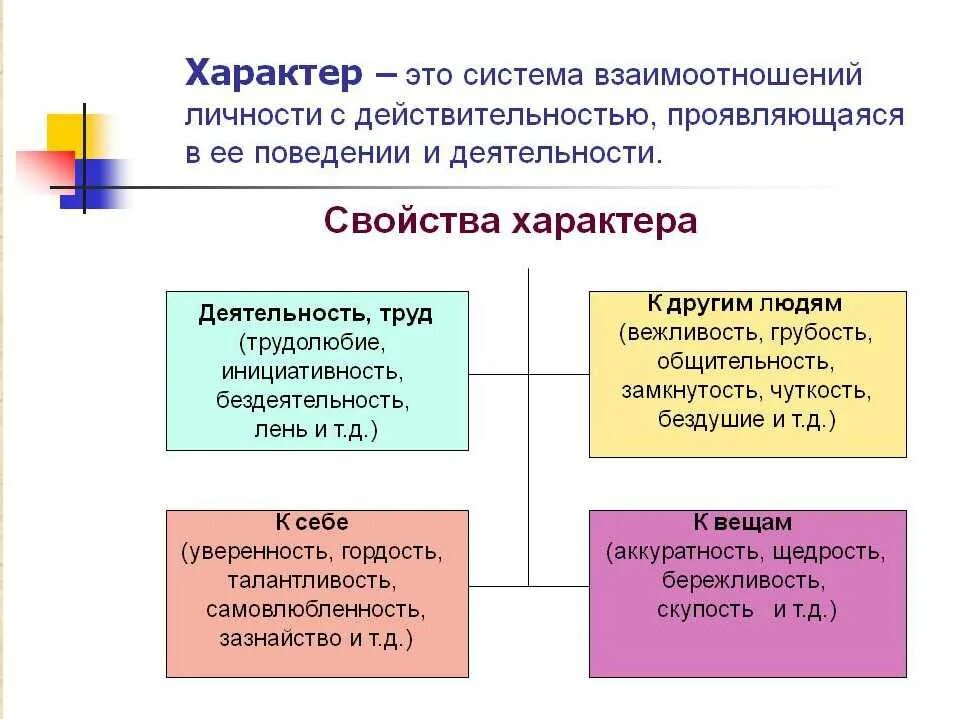 Характер – это система взаимоотношений личности с действительностью, проявляющаяся в ее поведении и деятельности.

Свойства характера

Деятельность, труд
(трудолюбие, инициативность, бездеятельность, лень и т.д.)

К другим людям
(вежливость, грубость, общительность, замкнутость, чуткость, бездушие и т.д.)

К себе
(уверенность, гордость, талантливость, самовлюбленность, зазнайство и т.д.)

К вещам
(аккуратность, щедрость, бережливость, скупость и т.д.)